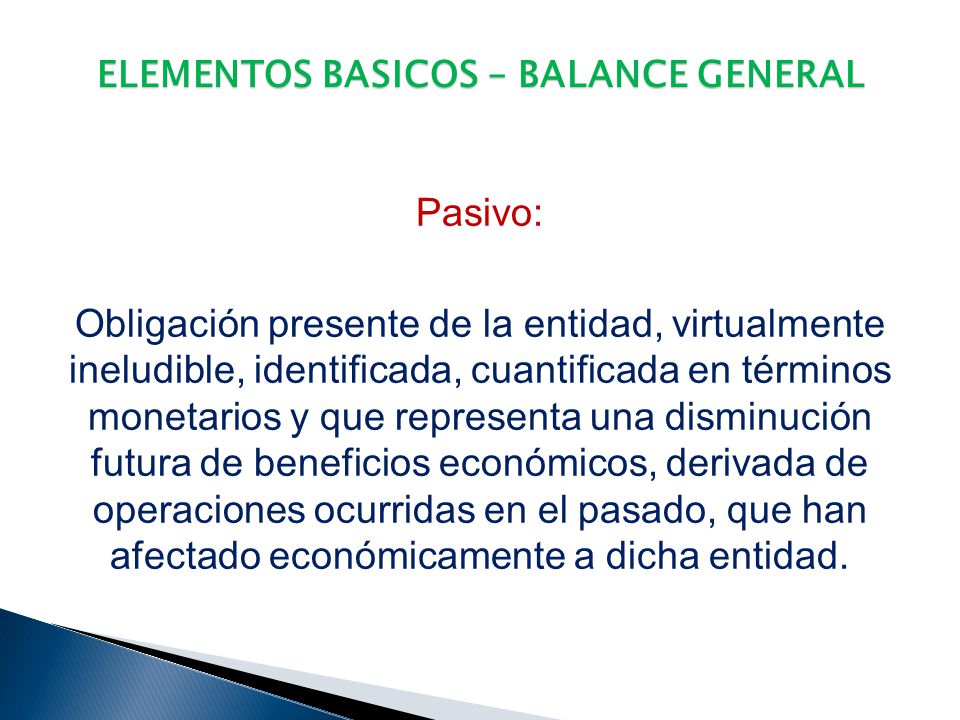 ELEMENTOS BASICOS – BALANCE GENERAL

Pasivo:

Obligación presente de la entidad, virtualmente ineludible, identificada, cuantificada en términos monetarios y que representa una disminución futura de beneficios económicos, derivada de operaciones ocurridas en el pasado, que han afectado económicamente a dicha entidad.